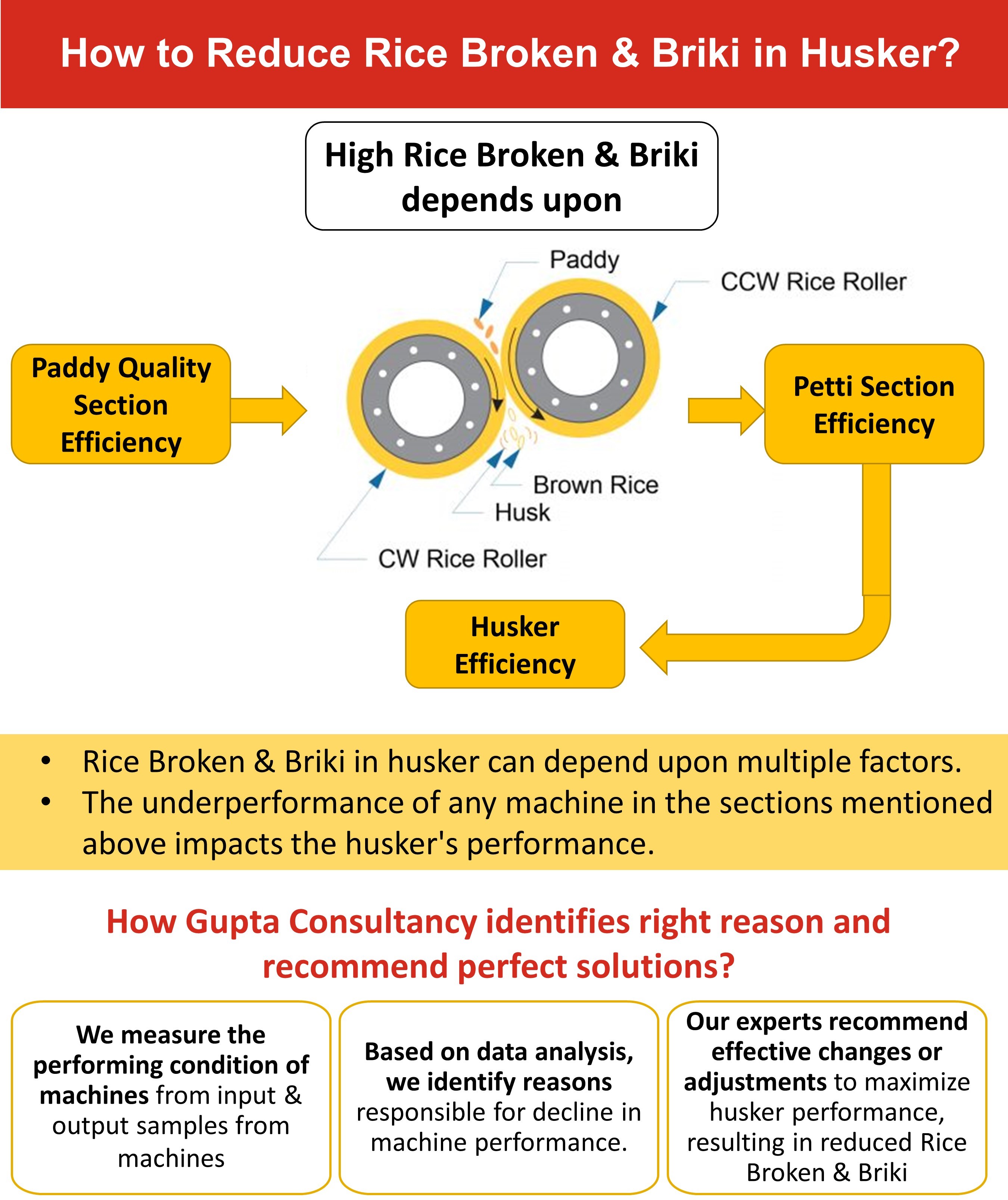 How to Reduce Rice Broken & Briki in Husker?

High Rice Broken & Briki depends upon

Paddy Quality Section Efficiency

Paddy

CCW Rice Roller

Brown Rice

Husk

CW Rice Roller

Petti Section Efficiency

Husker Efficiency

• Rice Broken & Briki in husker can depend upon multiple factors.
• The underperformance of any machine in the sections mentioned above impacts the husker's performance.

How Gupta Consultancy identifies right reason and recommend perfect solutions?

We measure the performing condition of machines from input & output samples from machines

Based on data analysis, we identify reasons responsible for decline in machine performance.

Our experts recommend effective changes or adjustments to maximize husker performance, resulting in reduced Rice Broken & Briki